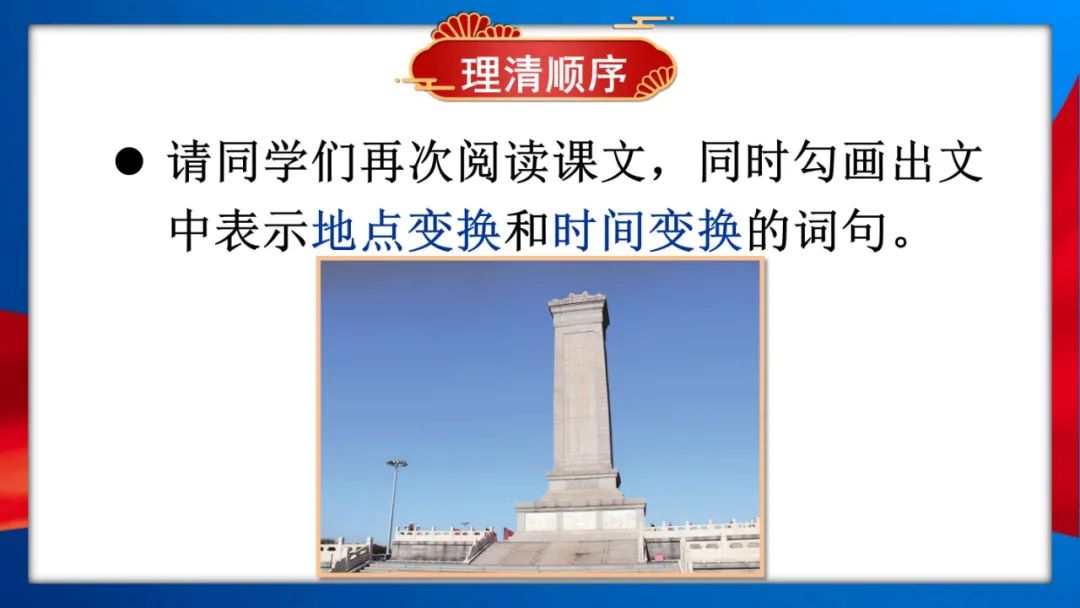 理清顺序

● 请同学们再次阅读课文，同时勾画出文中表示地点变换和时间变换的词句。